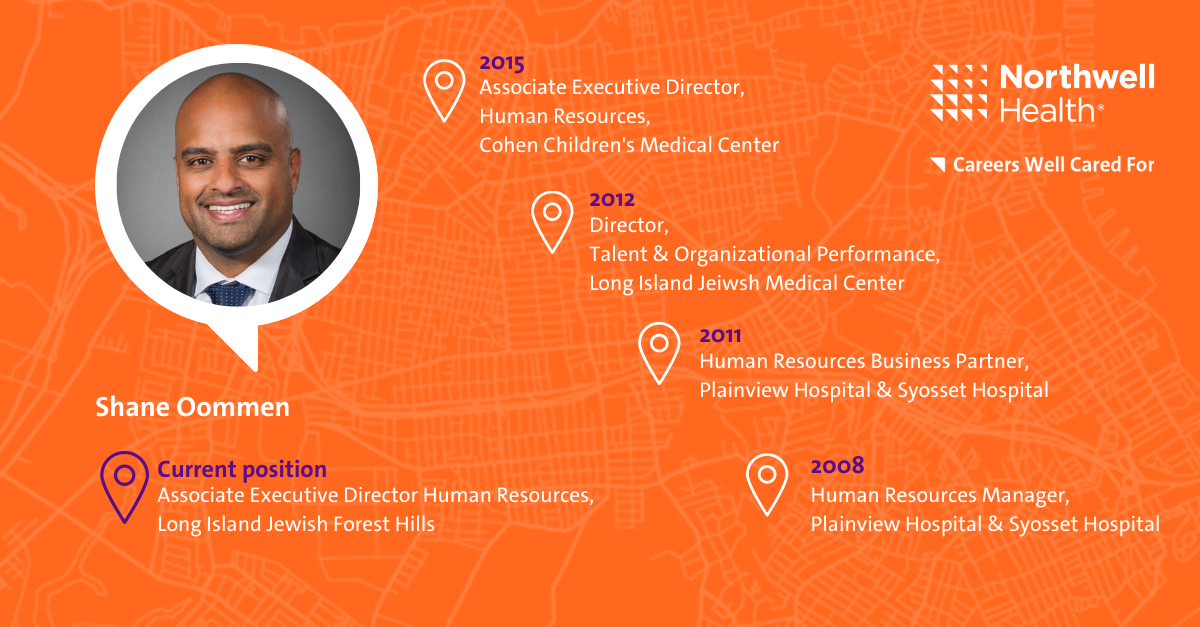 2015
Associate Executive Director,
Human Resources,
Cohen Children's Medical Center

Northwell Health®

Careers Well Cared For

2012
Director,
Talent & Organizational Performance,
Long Island Jeiwsh Medical Center

2011
Human Resources Business Partner,
Plainview Hospital & Syosset Hospital

Shane Oommen

Current position
Associate Executive Director Human Resources,
Long Island Jewish Forest Hills

2008
Human Resources Manager,
Plainview Hospital & Syosset Hospital